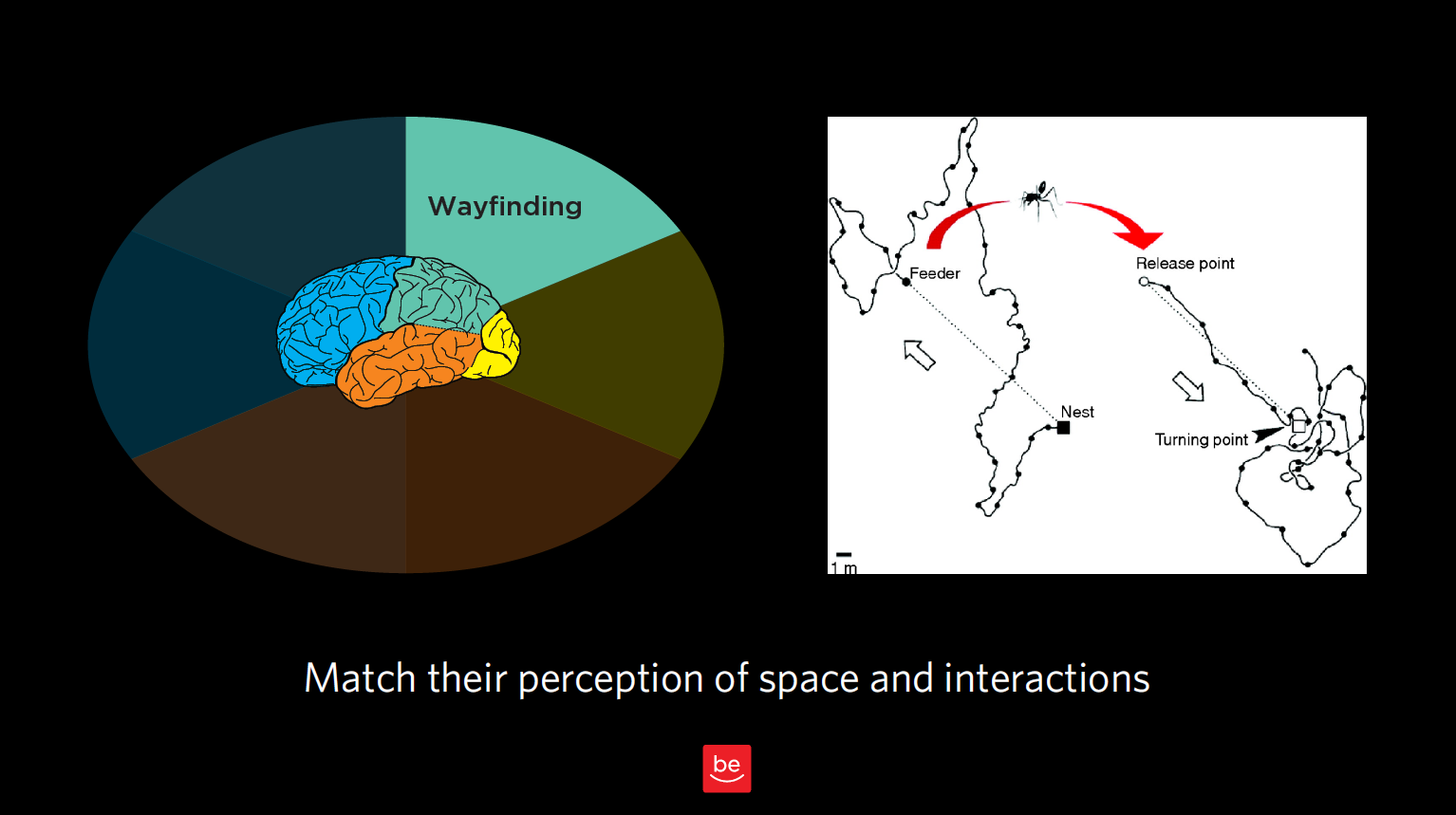 Wayfinding

Feeder

Release point

Nest

Turning point

1 m

Match their perception of space and interactions

be